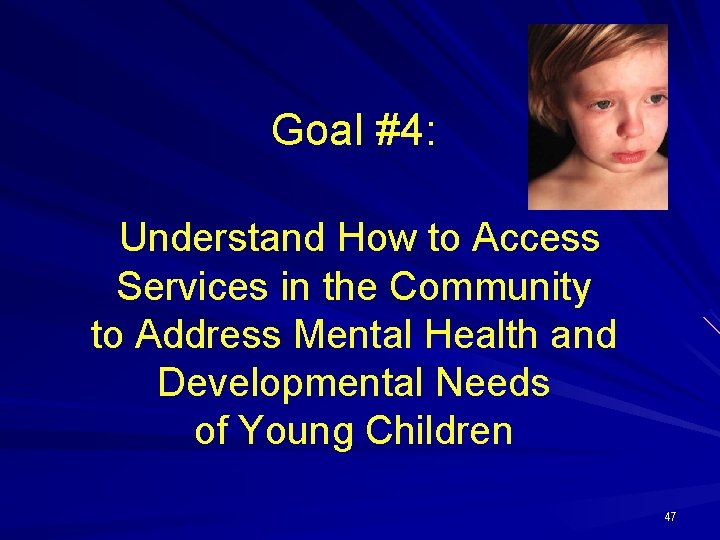 Goal #4:

Understand How to Access Services in the Community to Address Mental Health and Developmental Needs of Young Children

47